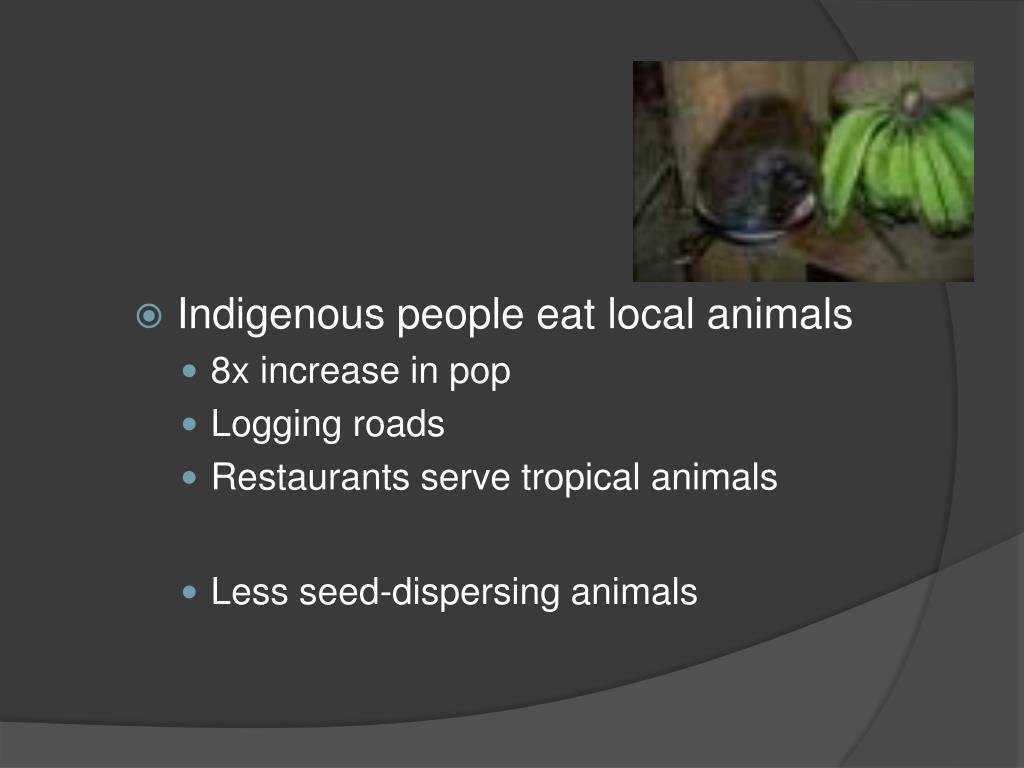 Indigenous people eat local animals

8x increase in pop

Logging roads

Restaurants serve tropical animals

Less seed-dispersing animals